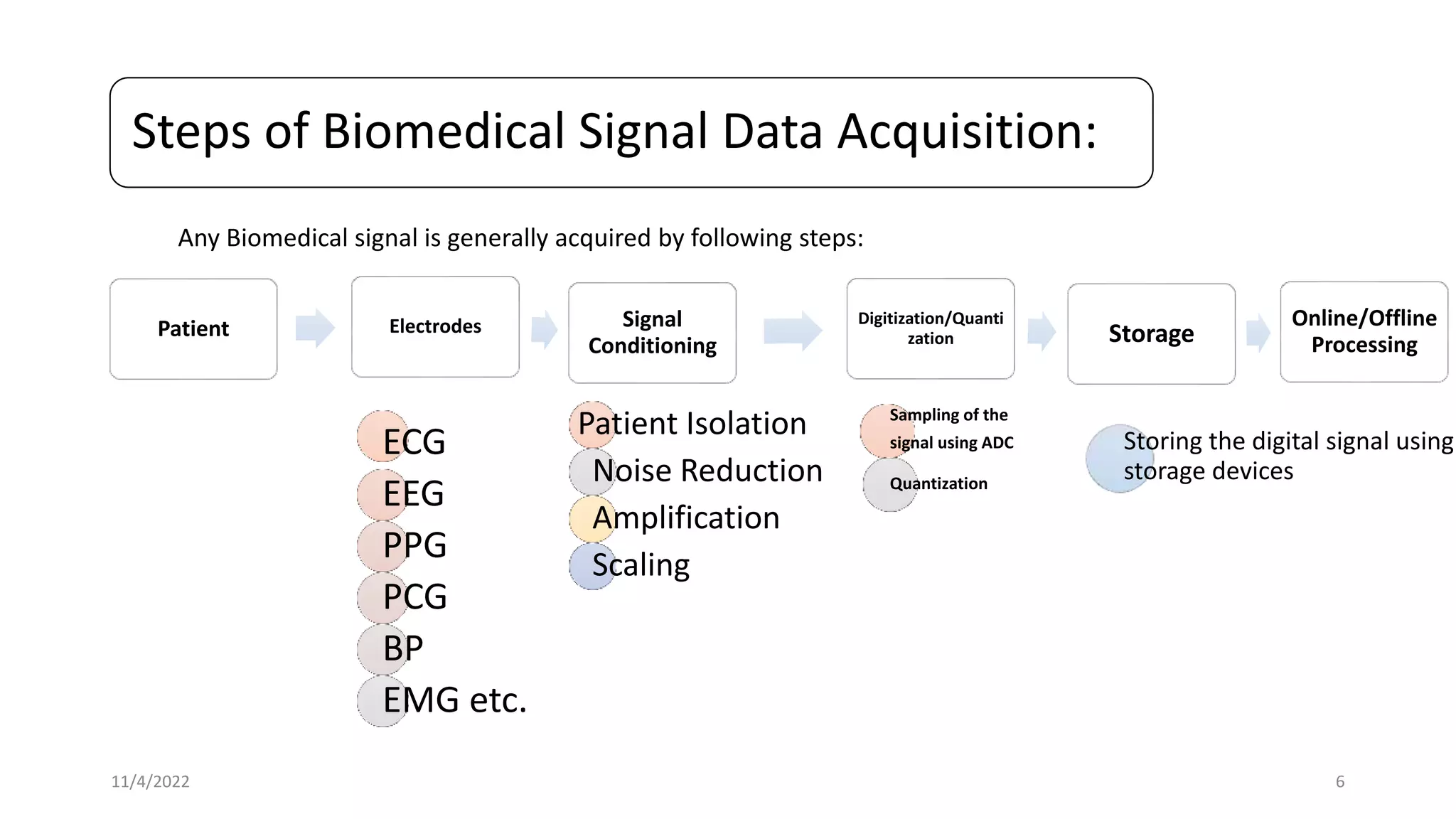 Steps of Biomedical Signal Data Acquisition:

Any Biomedical signal is generally acquired by following steps:

Patient

Electrodes

Signal Conditioning

Digitization/Quantization

Storage

Online/Offline Processing

ECG
EEG
PPG
PCG
BP
EMG etc.

Patient Isolation
Noise Reduction
Amplification
Scaling

Sampling of the signal using ADC
Quantization

Storing the digital signal using storage devices

11/4/2022

6